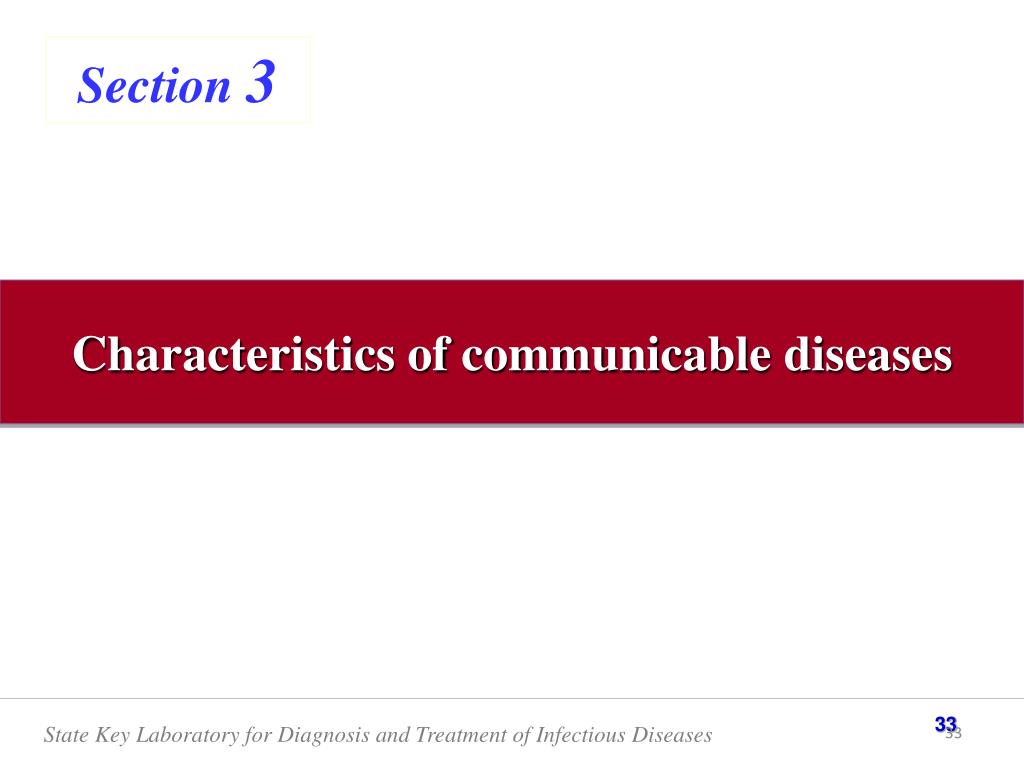 Section 3

Characteristics of communicable diseases

State Key Laboratory for Diagnosis and Treatment of Infectious Diseases

33
33